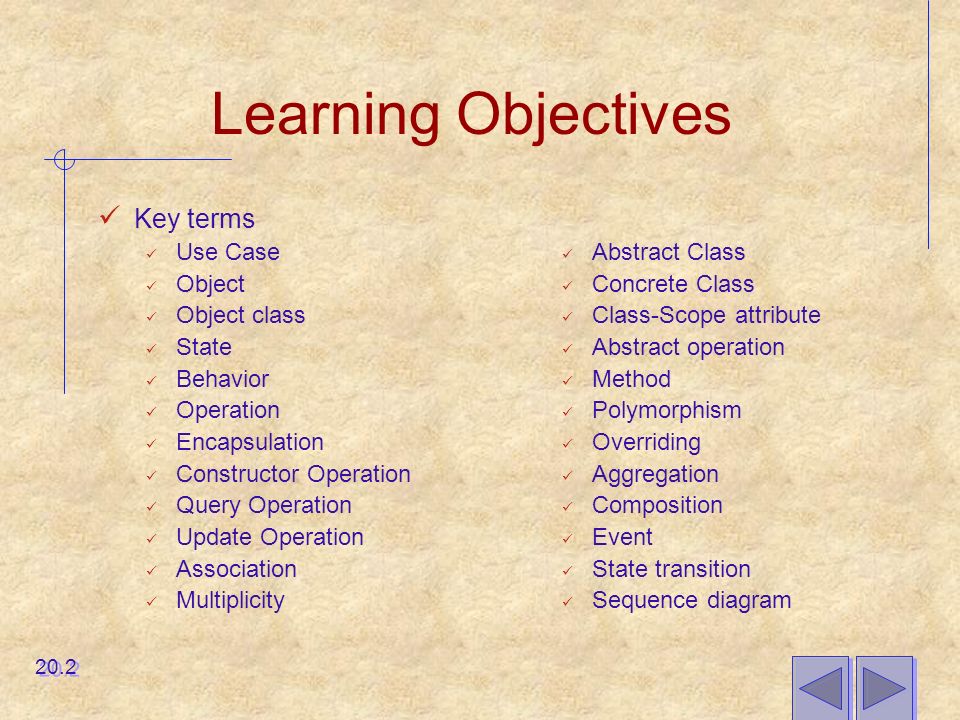 Learning Objectives

✓ Key terms
✓ Use Case
✓ Object
✓ Object class
✓ State
✓ Behavior
✓ Operation
✓ Encapsulation
✓ Constructor Operation
✓ Query Operation
✓ Update Operation
✓ Association
✓ Multiplicity

✓ Abstract Class
✓ Concrete Class
✓ Class-Scope attribute
✓ Abstract operation
✓ Method
✓ Polymorphism
✓ Overriding
✓ Aggregation
✓ Composition
✓ Event
✓ State transition
✓ Sequence diagram

20.2